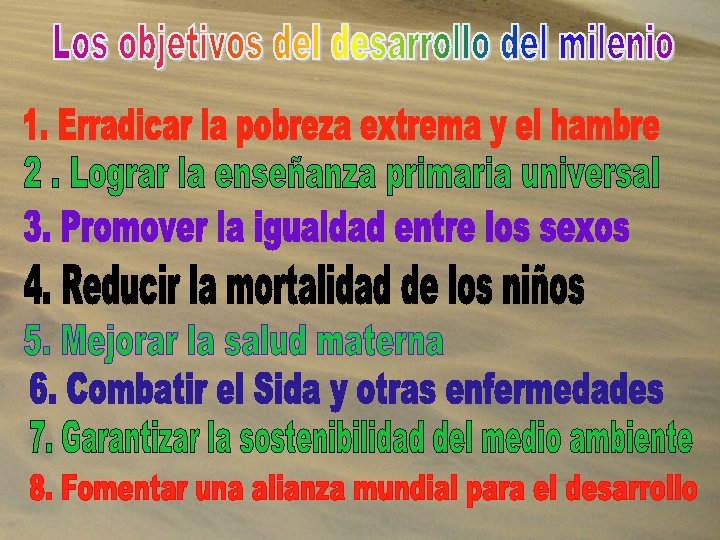 Los objetivos del desarrollo del milenio

1. Erradicar la pobreza extrema y el hambre
2 . Lograr la enseñanza primaria universal
3. Promover la igualdad entre los sexos
4. Reducir la mortalidad de los niños
5. Mejorar la salud materna
6. Combatir el Sida y otras enfermedades
7. Garantizar la sostenibilidad del medio ambiente
8. Fomentar una alianza mundial para el desarrollo